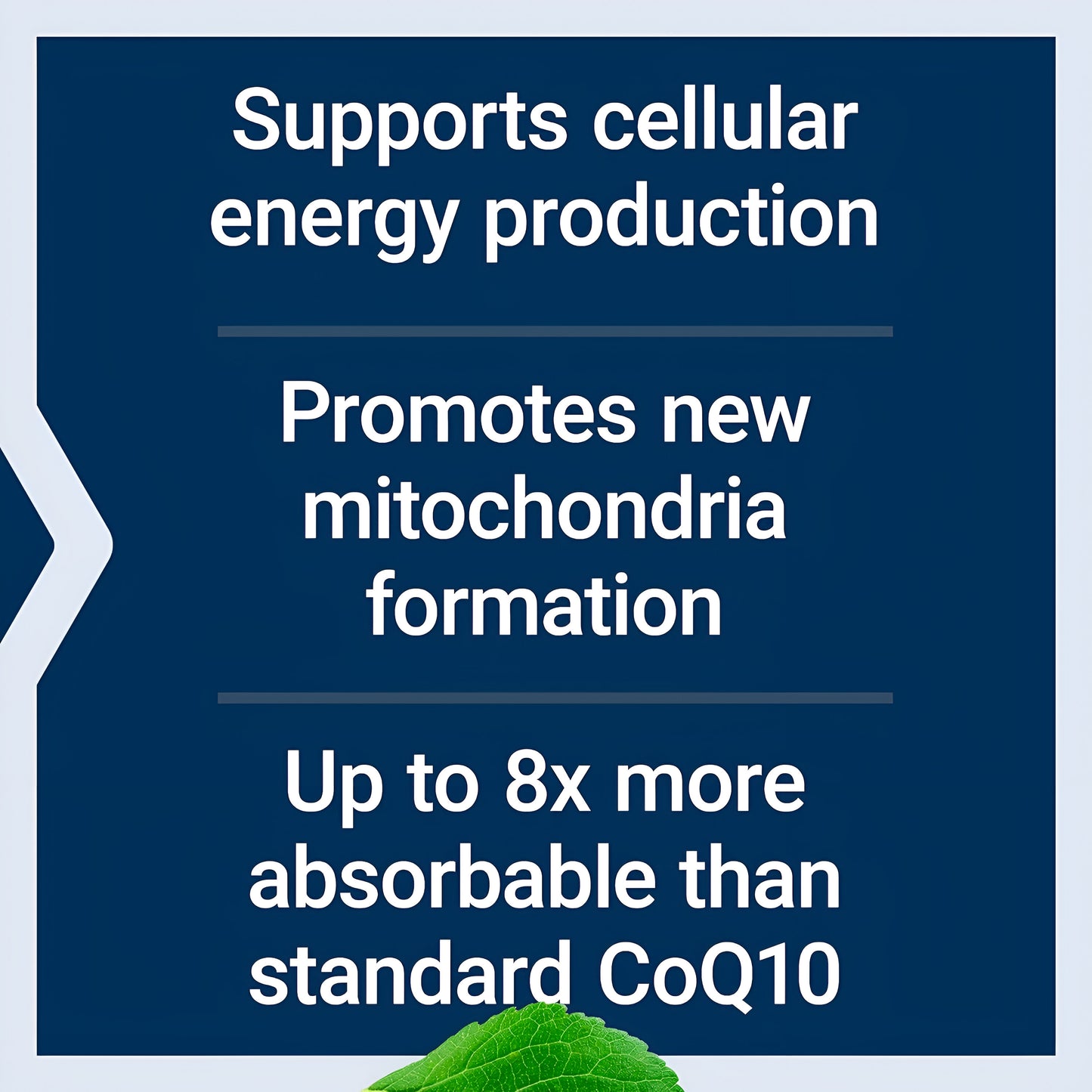 Supports cellular energy production

Promotes new mitochondria formation

Up to 8x more absorbable than standard CoQ10